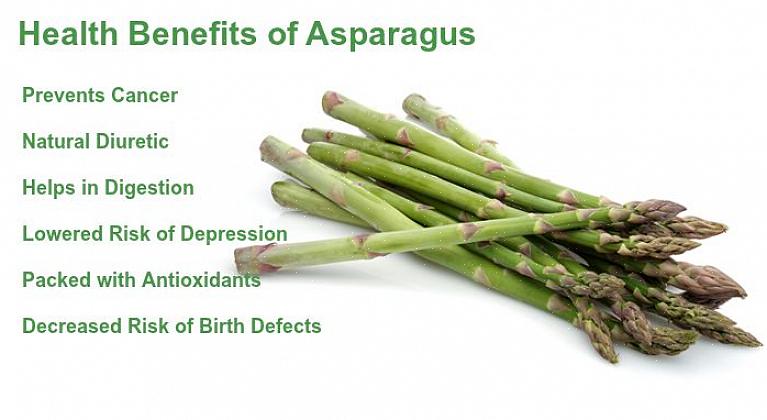 Health Benefits of Asparagus

Prevents Cancer

Natural Diuretic

Helps in Digestion

Lowered Risk of Depression

Packed with Antioxidants

Decreased Risk of Birth Defects